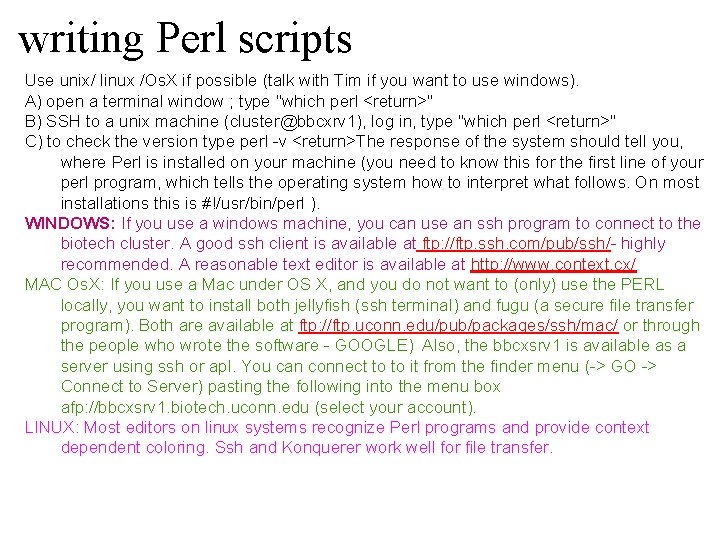 writing Perl scripts

Use unix/ linux /OsX if possible (talk with Tim if you want to use windows).
A) open a terminal window ; type "which perl <return>"
B) SSH to a unix machine (cluster@bbcxrv1), log in, type "which perl <return>"
C) to check the version type perl -v <return>The response of the system should tell you, where Perl is installed on your machine (you need to know this for the first line of your perl program, which tells the operating system how to interpret what follows. On most installations this is #!/usr/bin/perl ).
WINDOWS: If you use a windows machine, you can use an ssh program to connect to the biotech cluster. A good ssh client is available at ftp://ftp.ssh.com/pub/ssh/- highly recommended. A reasonable text editor is available at http://www.context.cx/
MAC OsX: If you use a Mac under OS X, and you do not want to (only) use the PERL locally, you want to install both jellyfish (ssh terminal) and fugu (a secure file transfer program). Both are available at ftp://ftp.uconn.edu/pub/packages/ssh/mac/ or through the people who wrote the software - GOOGLE) Also, the bbcxsrv1 is available as a server using ssh or apl. You can connect to to it from the finder menu (-> GO -> Connect to Server) pasting the following into the menu box afp://bbcxsrv1.biotech.uconn.edu (select your account).
LINUX: Most editors on linux systems recognize Perl programs and provide context dependent coloring. Ssh and Konquerer work well for file transfer.